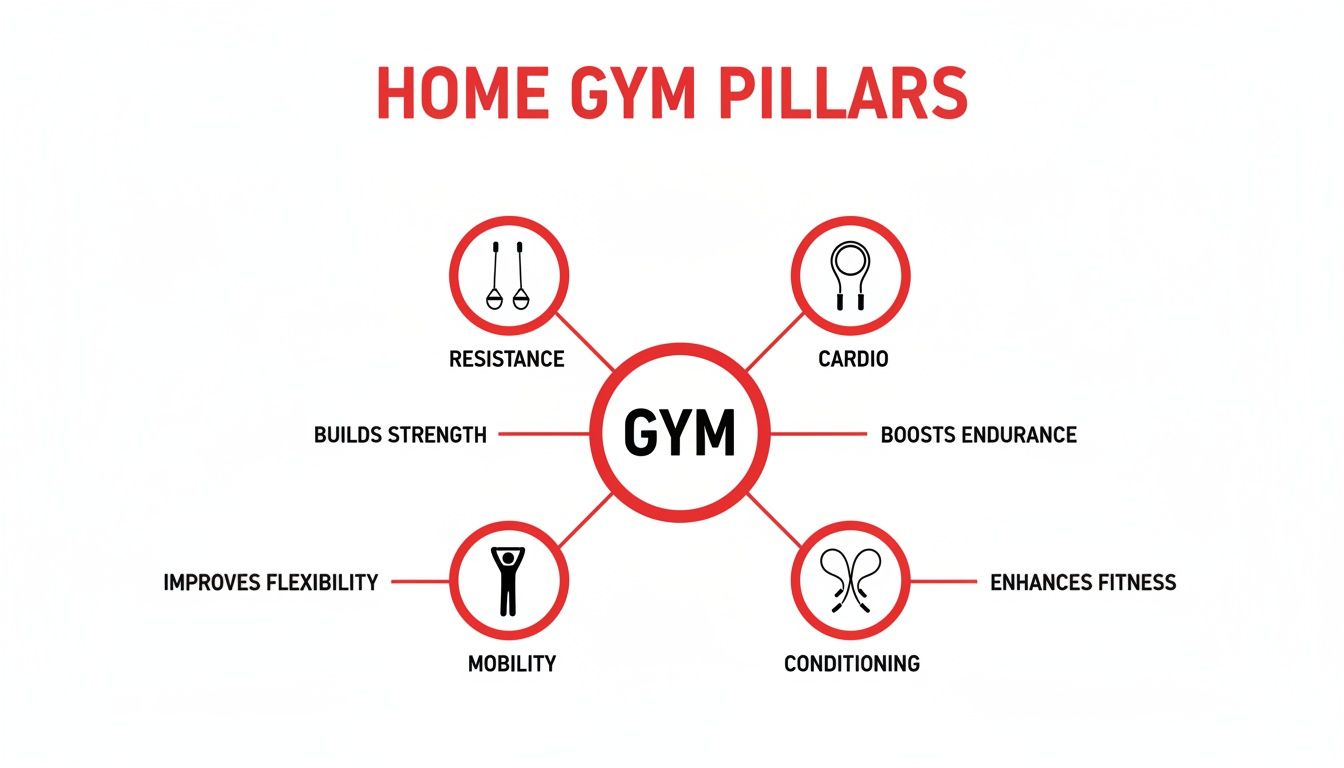 HOME GYM PILLARS

RESISTANCE

CARDIO

BUILDS STRENGTH

GYM

BOOSTS ENDURANCE

IMPROVES FLEXIBILITY

ENHANCES FITNESS

MOBILITY

CONDITIONING